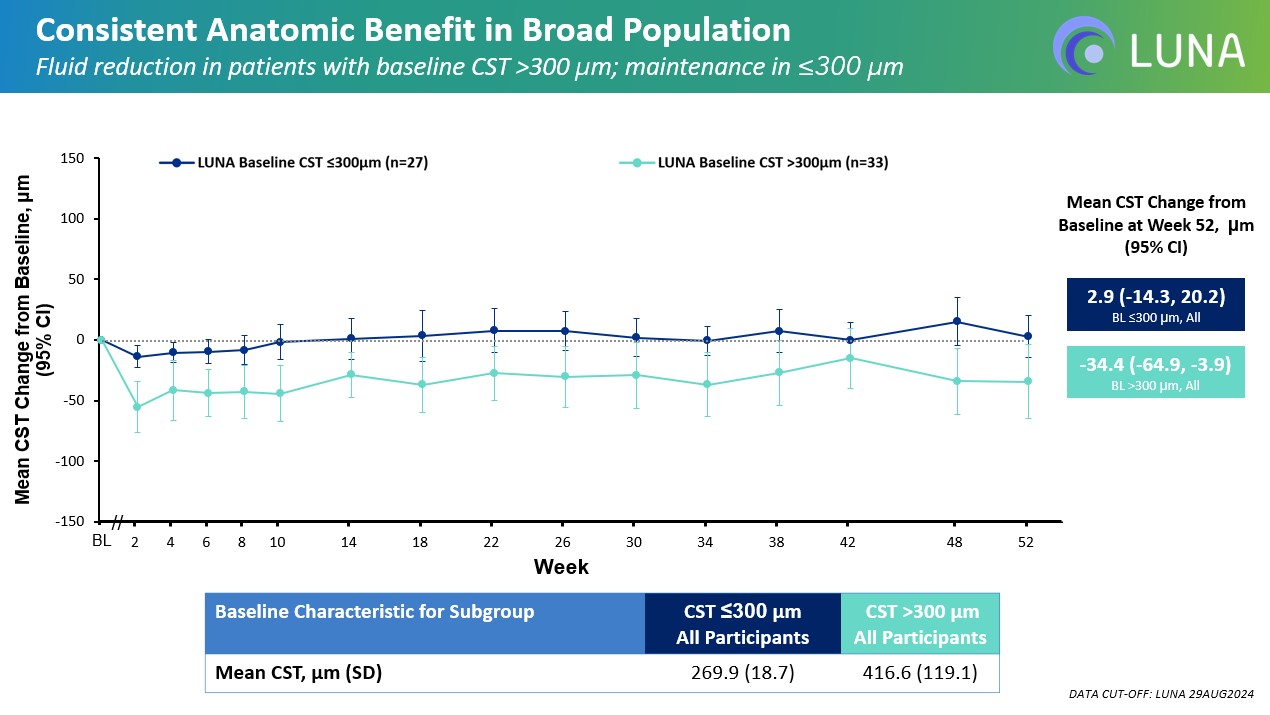 Consistent Anatomic Benefit in Broad Population

Fluid reduction in patients with baseline CST >300 µm; maintenance in ≤300 µm

LUNA

LUNA Baseline CST ≤300µm (n=27)

LUNA Baseline CST >300µm (n=33)

Mean CST Change from Baseline, µm (95% CI)

150
100
50
0
-50
-100
-150

BL 2 4 6 8 10 14 18 22 26 30 34 38 42 48 52

Week

Mean CST Change from Baseline at Week 52, µm (95% CI)

2.9 (-14.3, 20.2)
BL ≤300 µm, All

-34.4 (-64.9, -3.9)
BL >300 µm, All

| Baseline Characteristic for Subgroup | CST ≤300 µm All Participants | CST >300 µm All Participants |
|---|---|---|
| Mean CST, µm (SD) | 269.9 (18.7) | 416.6 (119.1) |

DATA CUT-OFF: LUNA 29AUG2024